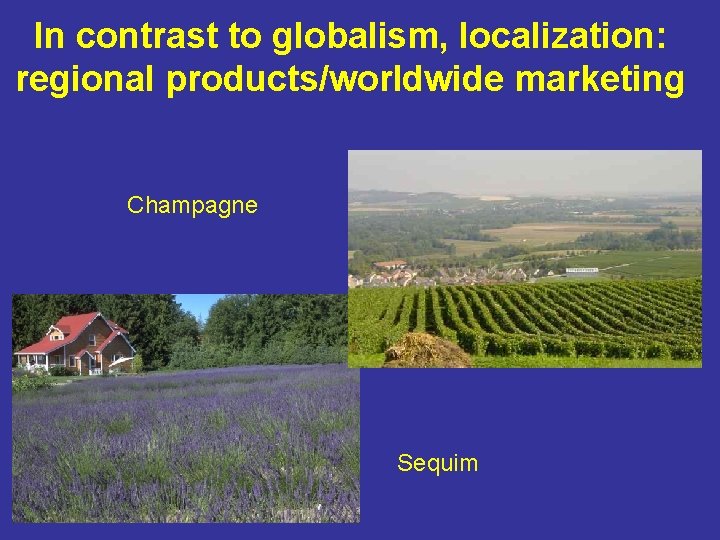 In contrast to globalism, localization: regional products/worldwide marketing

Champagne

Sequim